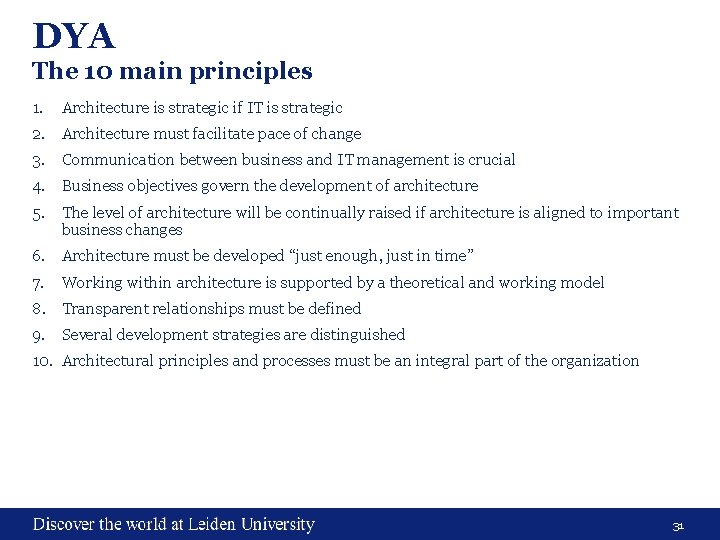 DYA
The 10 main principles

1. Architecture is strategic if IT is strategic
2. Architecture must facilitate pace of change
3. Communication between business and IT management is crucial
4. Business objectives govern the development of architecture
5. The level of architecture will be continually raised if architecture is aligned to important business changes
6. Architecture must be developed "just enough, just in time"
7. Working within architecture is supported by a theoretical and working model
8. Transparent relationships must be defined
9. Several development strategies are distinguished
10. Architectural principles and processes must be an integral part of the organization

Discover the world at Leiden University

31